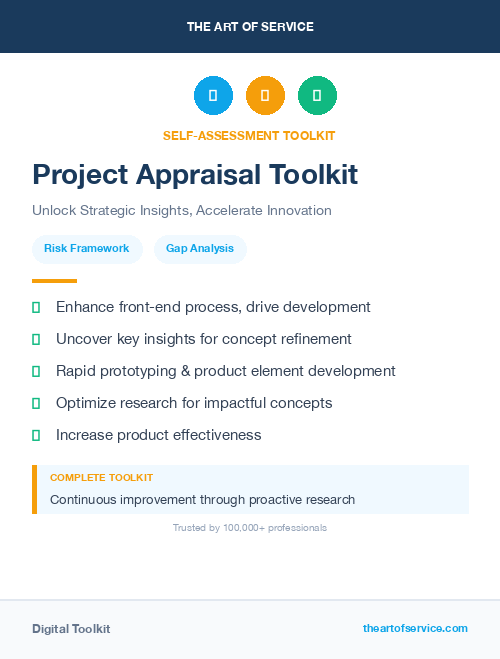 THE ART OF SERVICE

SELF-ASSESSMENT TOOLKIT

Project Appraisal Toolkit

Unlock Strategic Insights, Accelerate Innovation

Risk Framework

Gap Analysis

Enhance front-end process, drive development

Uncover key insights for concept refinement

Rapid prototyping & product element development

Optimize research for impactful concepts

Increase product effectiveness

COMPLETE TOOLKIT

Continuous improvement through proactive research

Trusted by 100,000+ professionals

Digital Toolkit

theartofservice.com